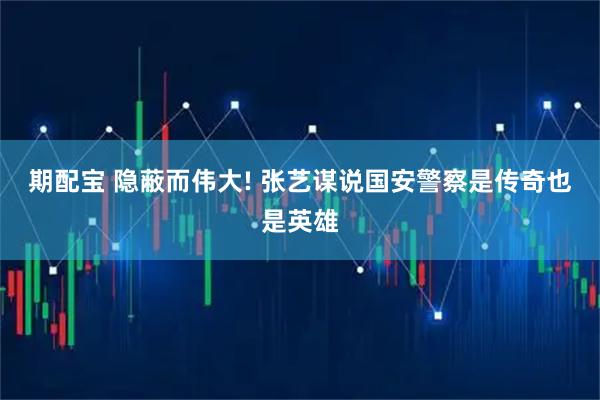 期配宝 隐蔽而伟大! 张艺谋说国安警察是传奇也是英雄